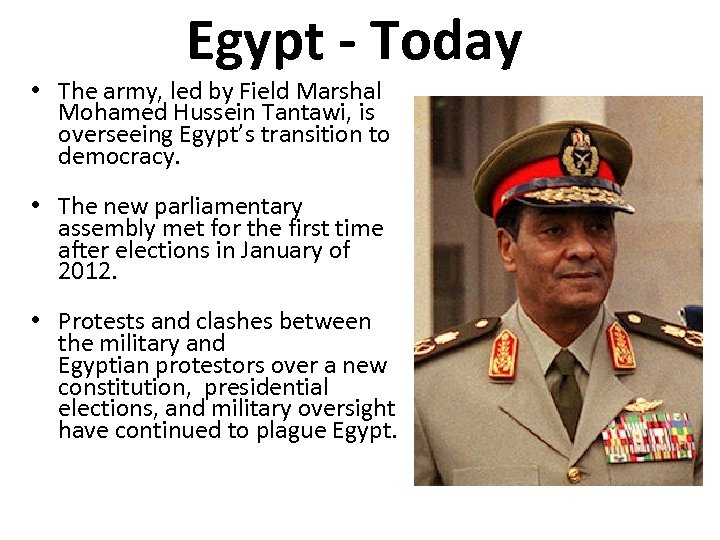 Egypt - Today

• The army, led by Field Marshal Mohamed Hussein Tantawi, is overseeing Egypt's transition to democracy.

• The new parliamentary assembly met for the first time after elections in January of 2012.

• Protests and clashes between the military and Egyptian protestors over a new constitution, presidential elections, and military oversight have continued to plague Egypt.